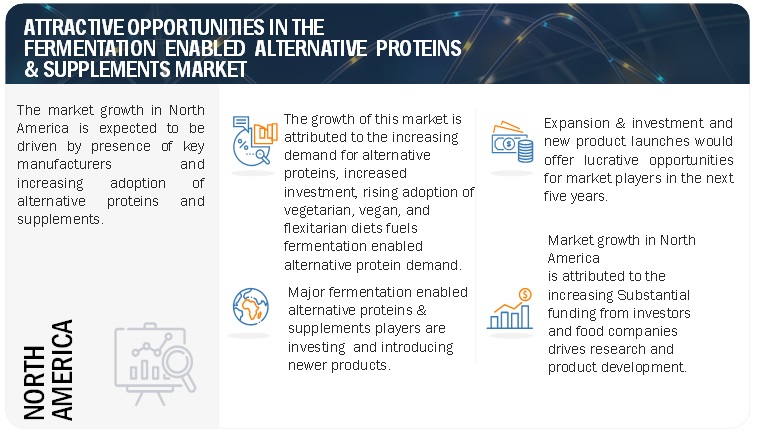 ATTRACTIVE OPPORTUNITIES IN THE FERMENTATION ENABLED ALTERNATIVE PROTEINS & SUPPLEMENTS MARKET

The market growth in North America is expected to be driven by presence of key manufacturers and increasing adoption of alternative proteins and supplements.

NORTH AMERICA

The growth of this market is attributed to the increasing demand for alternative proteins, increased investment, rising adoption of vegetarian, vegan, and flexitarian diets fuels fermentation enabled alternative protein demand.

Major fermentation enabled alternative proteins & supplements players are investing and introducing newer products.

Expansion & investment and new product launches would offer lucrative opportunities for market players in the next five years.

Market growth in North America
is attributed to the increasing Substantial funding from investors and food companies drives research and product development.